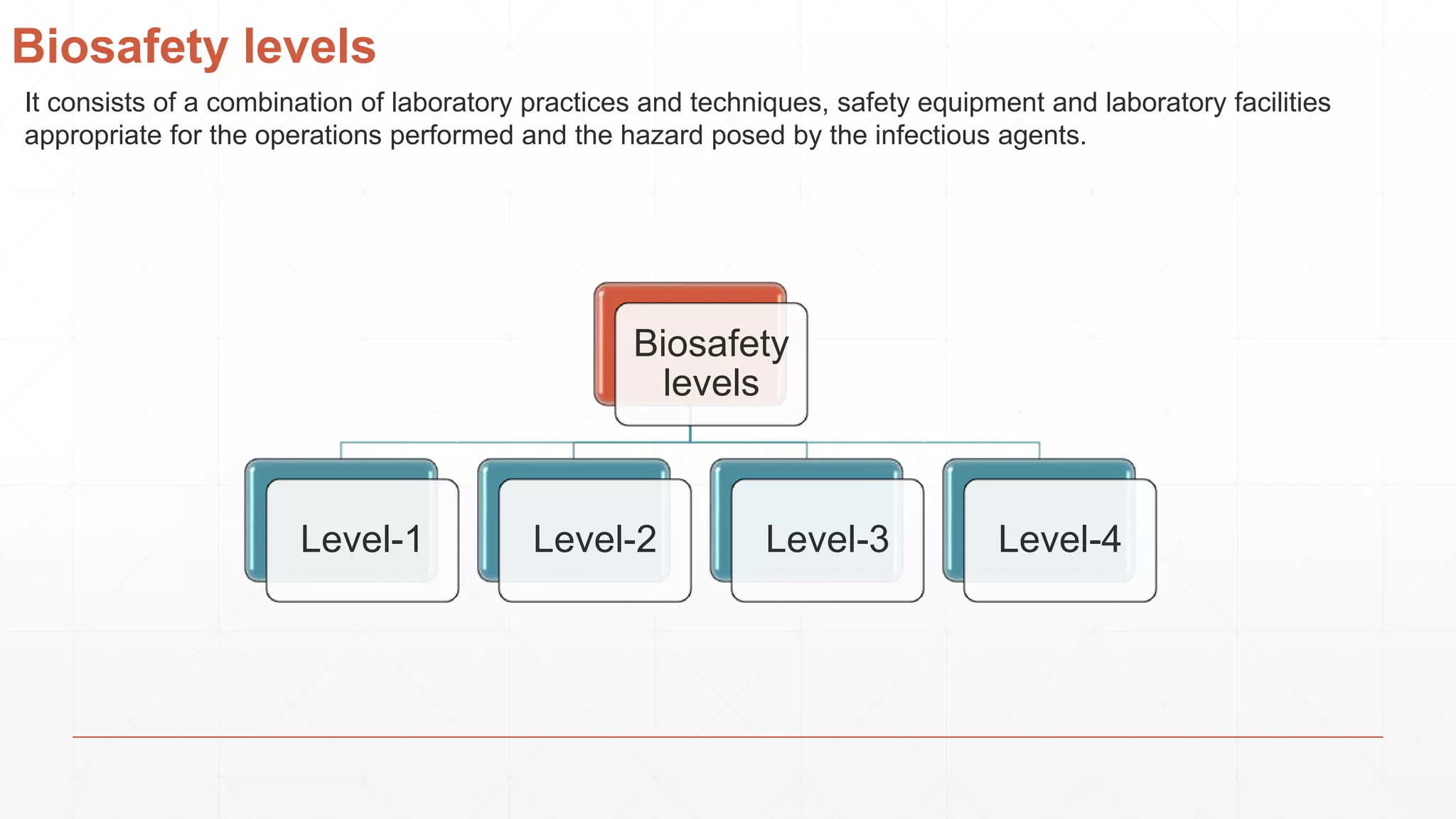 Biosafety levels

It consists of a combination of laboratory practices and techniques, safety equipment and laboratory facilities appropriate for the operations performed and the hazard posed by the infectious agents.

Biosafety levels

Level-1

Level-2

Level-3

Level-4